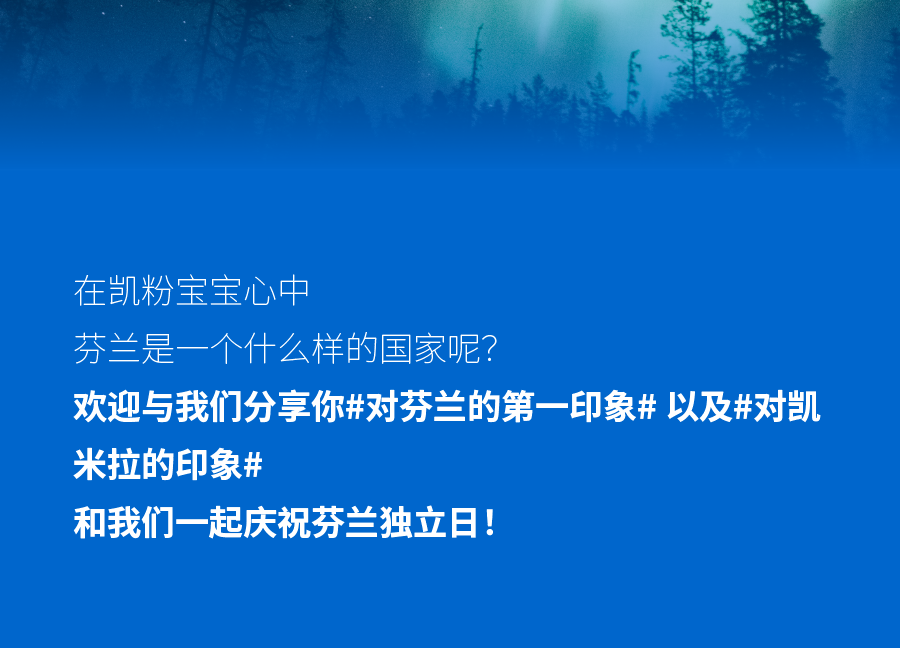 在凯粉宝宝心中
芬兰是一个什么样的国家呢?
欢迎与我们分享你#对芬兰的第一印象# 以及#对凯米拉的印象#
和我们一起庆祝芬兰独立日!